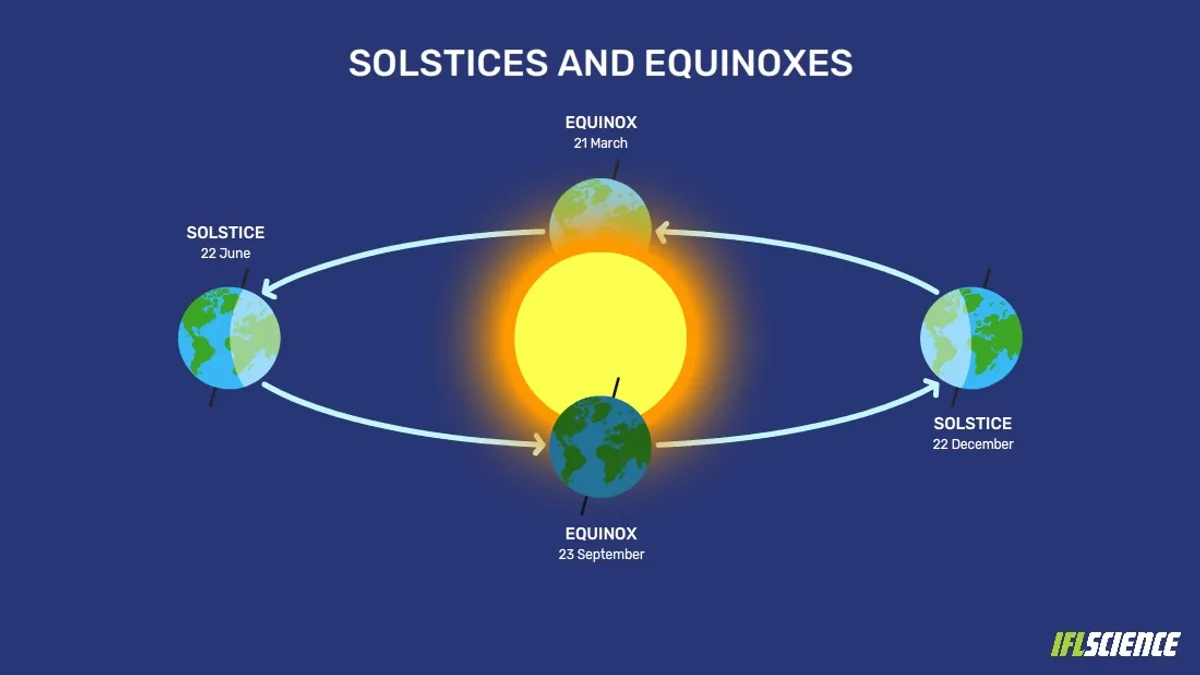 SOLSTICES AND EQUINOXES

EQUINOX
21 March

SOLSTICE
22 June

SOLSTICE
22 December

EQUINOX
23 September

IFLSCIENCE